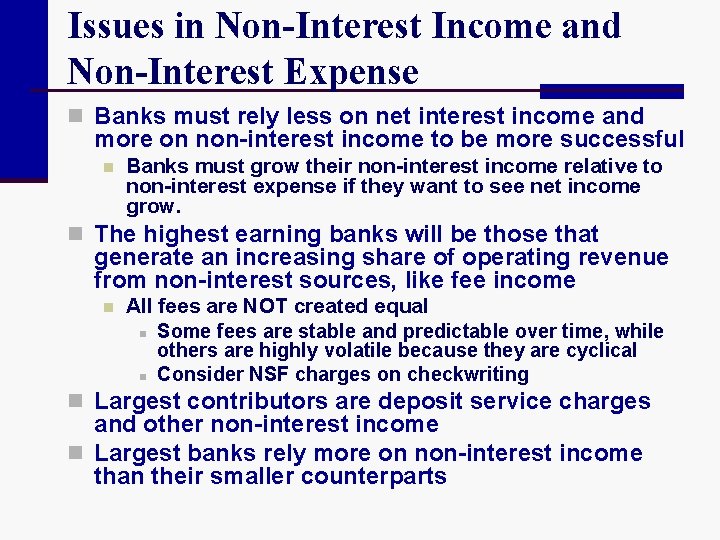 Issues in Non-Interest Income and Non-Interest Expense

Banks must rely less on net interest income and more on non-interest income to be more successful

Banks must grow their non-interest income relative to non-interest expense if they want to see net income grow.

The highest earning banks will be those that generate an increasing share of operating revenue from non-interest sources, like fee income

All fees are NOT created equal

Some fees are stable and predictable over time, while others are highly volatile because they are cyclical

Consider NSF charges on checkwriting

Largest contributors are deposit service charges and other non-interest income

Largest banks rely more on non-interest income than their smaller counterparts